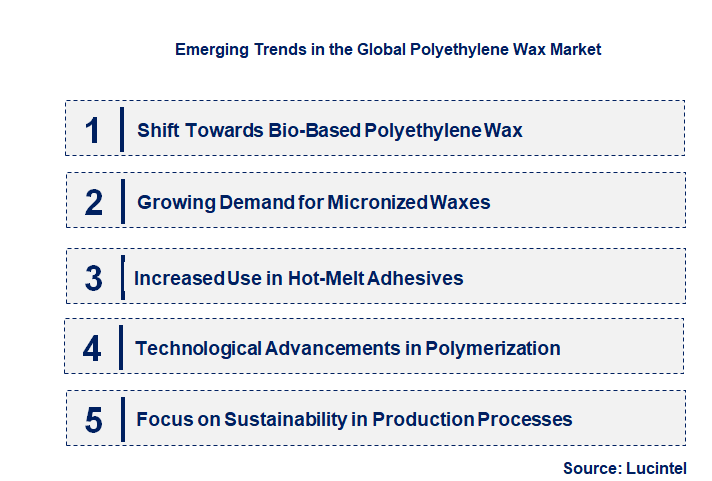 Emerging Trends in the Global Polyethylene Wax Market

1 Shift Towards Bio-Based Polyethylene Wax

2 Growing Demand for Micronized Waxes

3 Increased Use in Hot-Melt Adhesives

4 Technological Advancements in Polymerization

5 Focus on Sustainability in Production Processes

Source: Lucintel